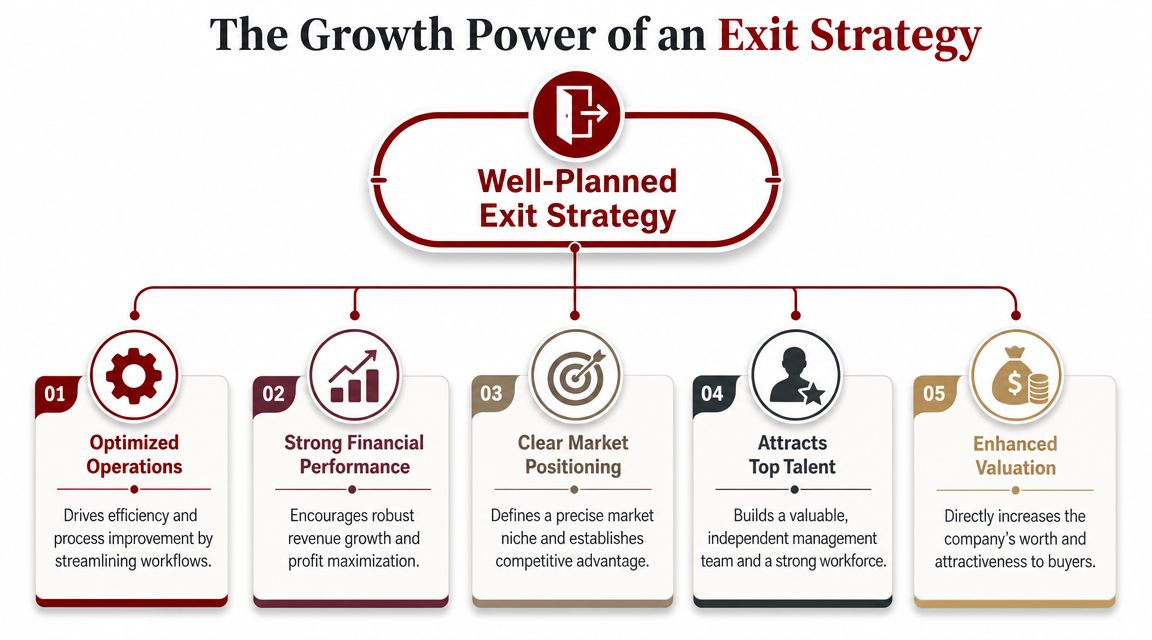 The Growth Power of an Exit Strategy

Well-Planned Exit Strategy

01
Optimized Operations
Drives efficiency and process improvement by streamlining workflows.

02
Strong Financial Performance
Encourages robust revenue growth and profit maximization.

03
Clear Market Positioning
Defines a precise market niche and establishes competitive advantage.

04
Attracts Top Talent
Builds a valuable, independent management team and a strong workforce.

05
Enhanced Valuation
Directly increases the company's worth and attractiveness to buyers.